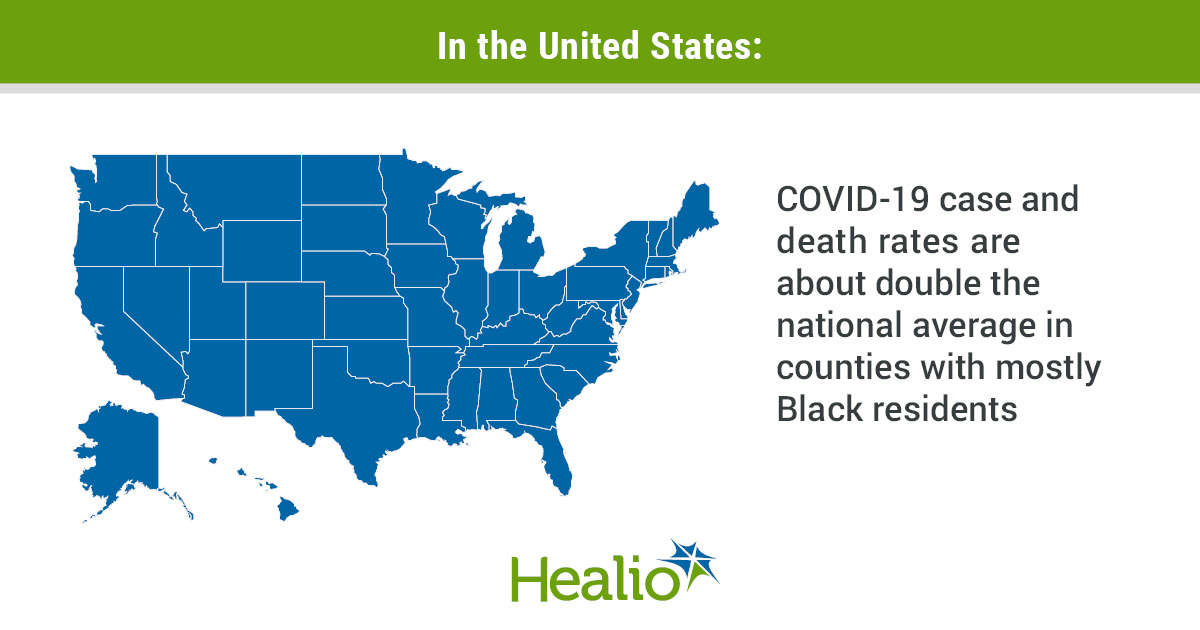 In the United States:

COVID-19 case and death rates are about double the national average in counties with mostly Black residents

Healio